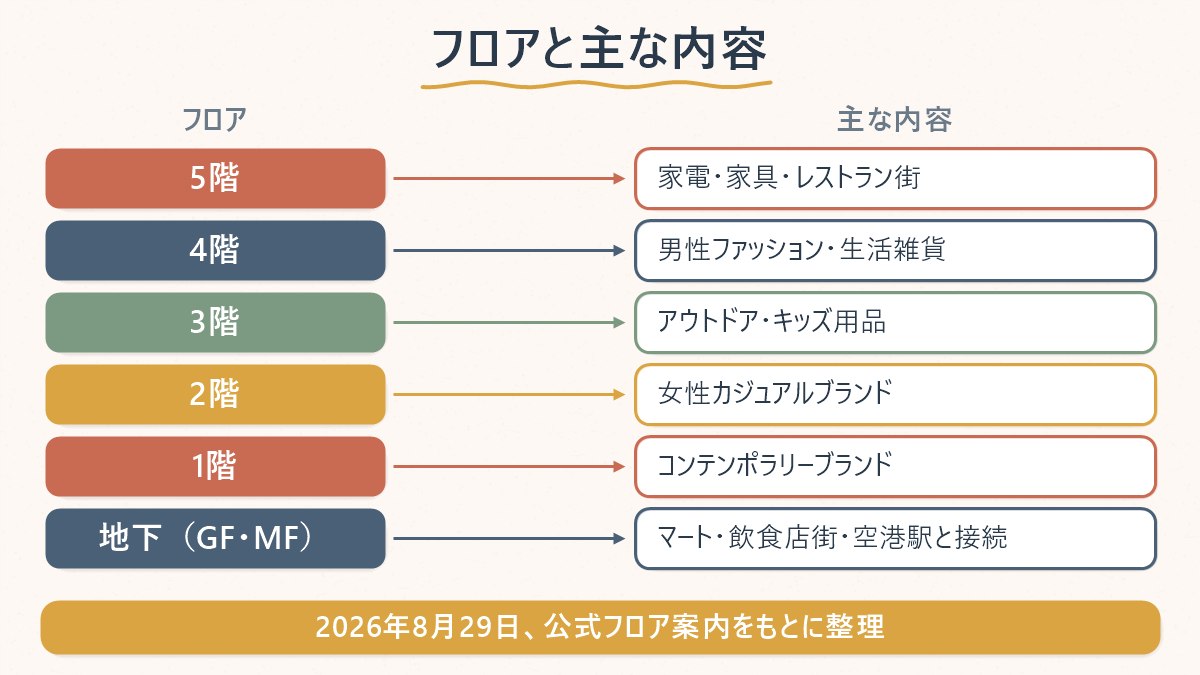 フロアと主な内容

| フロア | 主な内容 |
|---|---|
| 5階 | 家電・家具・レストラン街 |
| 4階 | 男性ファッション・生活雑貨 |
| 3階 | アウトドア・キッズ用品 |
| 2階 | 女性カジュアルブランド |
| 1階 | コンテンポラリーブランド |
| 地下（GF・MF） | マート・飲食店街・空港駅と接続 |

2026年8月29日、公式フロア案内をもとに整理